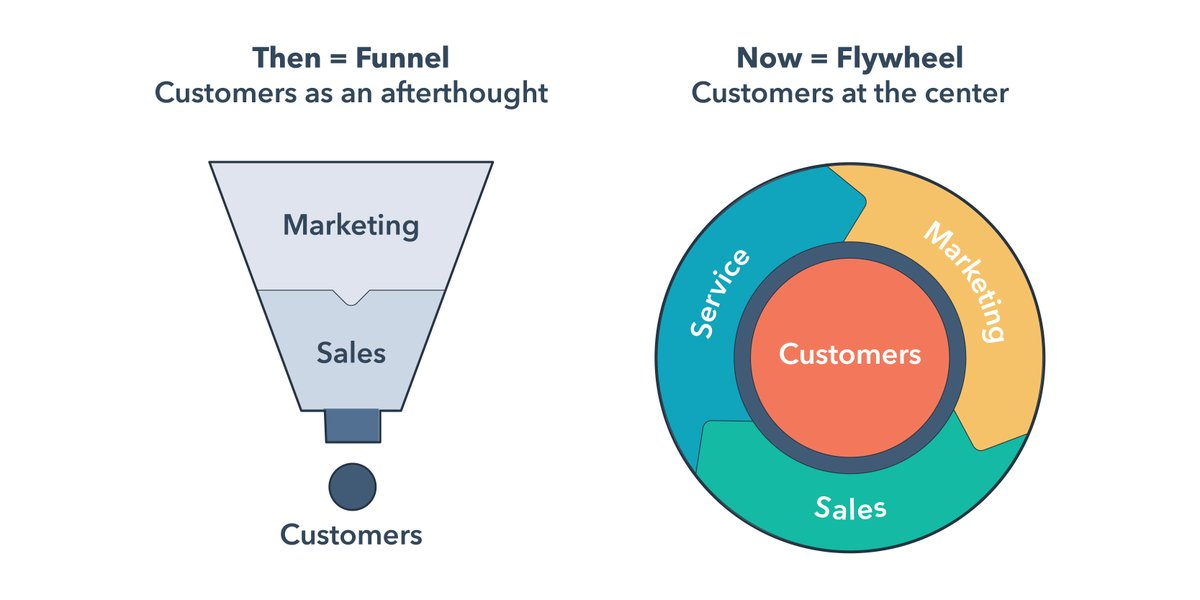 Then = Funnel
Customers as an afterthought

Marketing

Sales

Customers

Now = Flywheel
Customers at the center

Service

Marketing

Customers

Sales